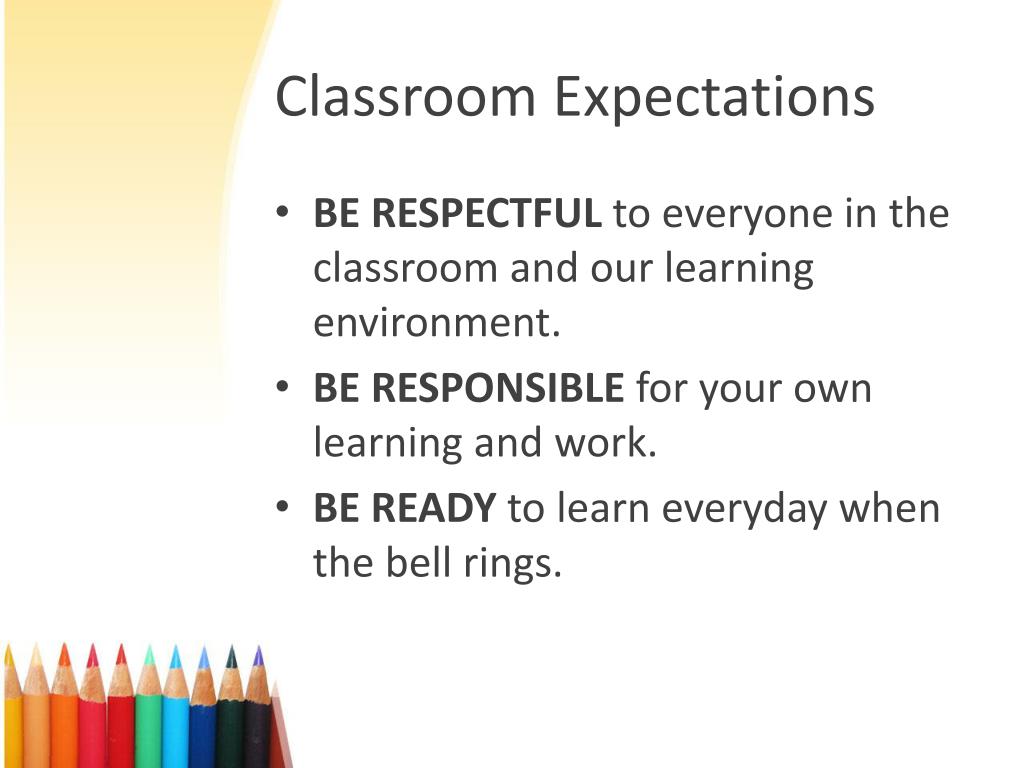 Classroom Expectations

• BE RESPECTFUL to everyone in the classroom and our learning environment.
• BE RESPONSIBLE for your own learning and work.
• BE READY to learn everyday when the bell rings.